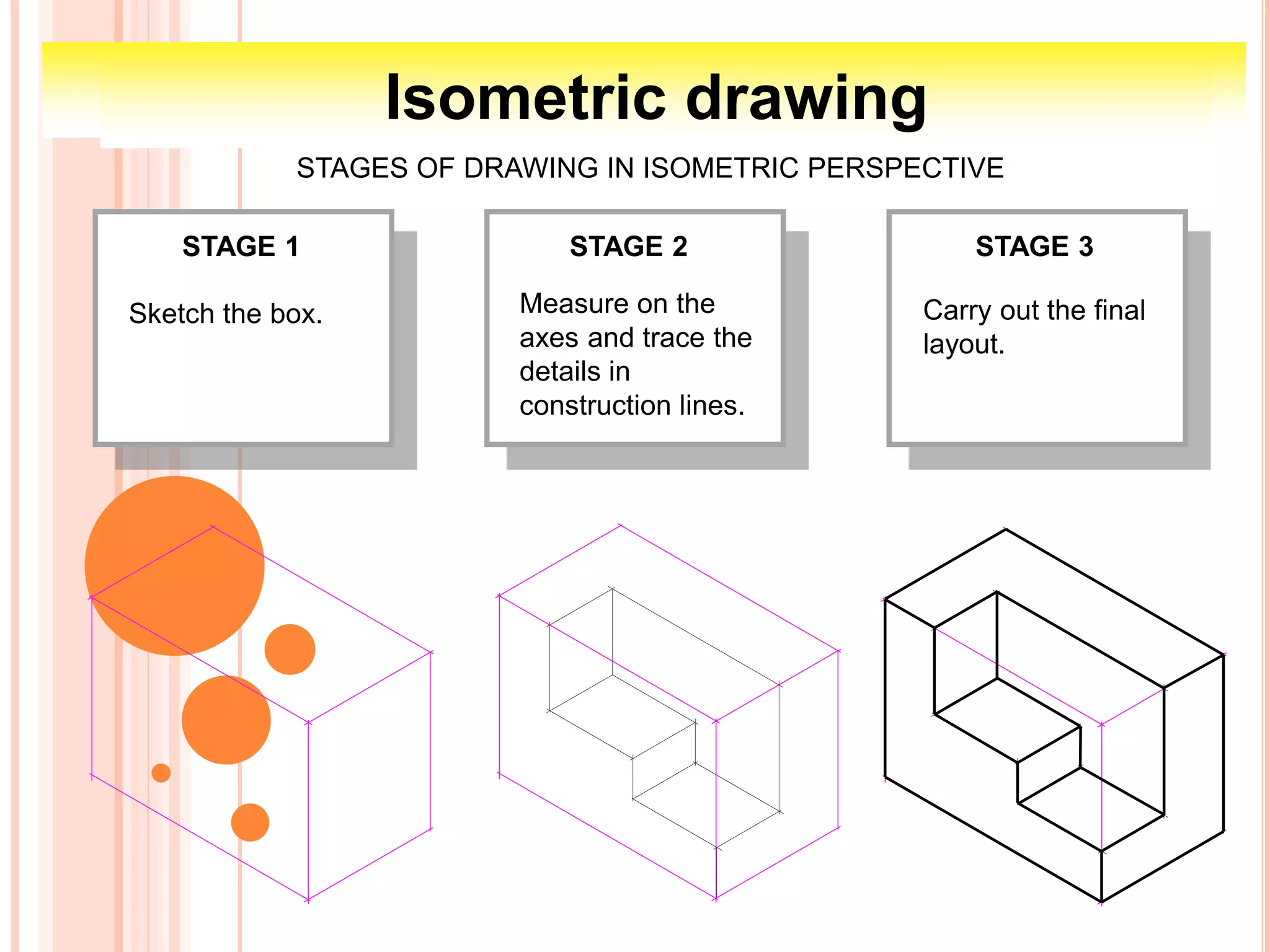 Isometric drawing

STAGES OF DRAWING IN ISOMETRIC PERSPECTIVE

STAGE 1

Sketch the box.

STAGE 2

Measure on the axes and trace the details in construction lines.

STAGE 3

Carry out the final layout.